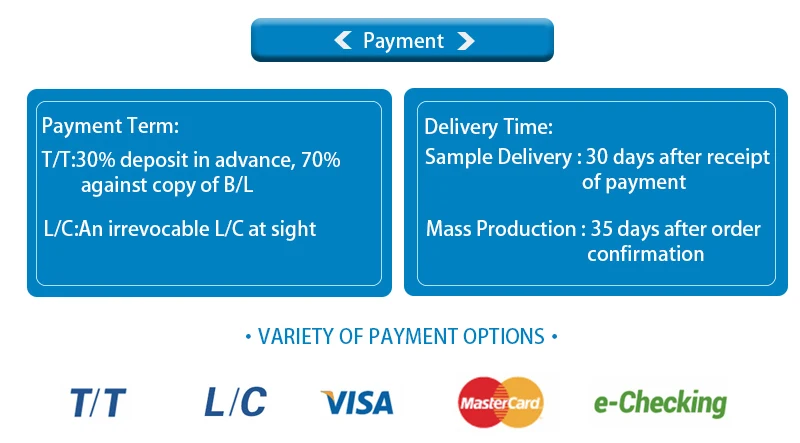 Payment

Payment Term:
T/T:30% deposit in advance, 70% against copy of B/L

L/C:An irrevocable L/C at sight

Delivery Time:
Sample Delivery : 30 days after receipt of payment

Mass Production : 35 days after order confirmation

• VARIETY OF PAYMENT OPTIONS •

T/T L/C VISA MasterCard e-Checking